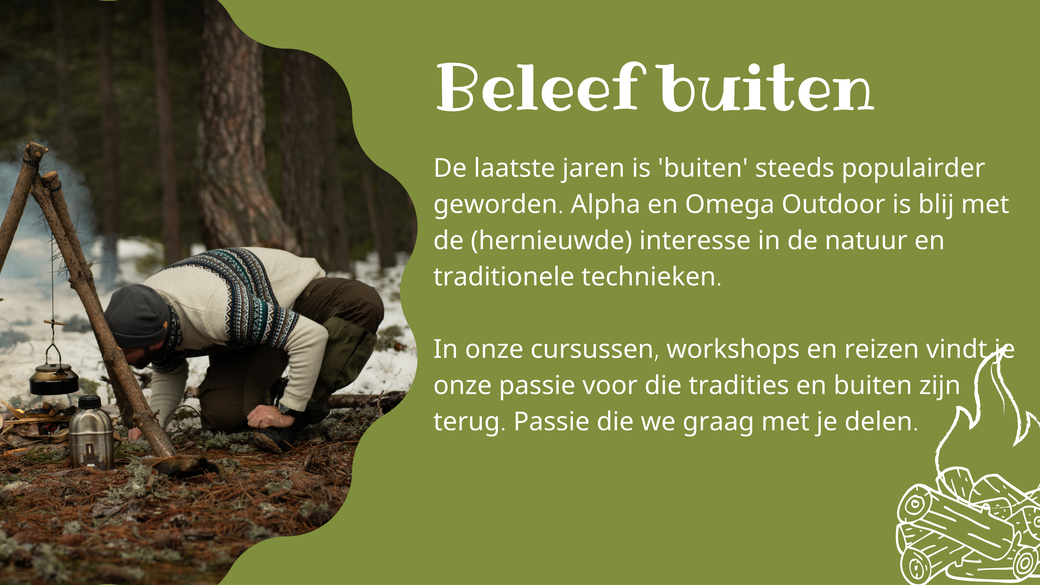 Beleef buiten

De laatste jaren is 'buiten' steeds populairder geworden. Alpha en Omega Outdoor is blij met de (hernieuwde) interesse in de natuur en traditionele technieken.

In onze cursussen, workshops en reizen vindt je onze passie voor die tradities en buiten zijn terug. Passie die we graag met je delen.